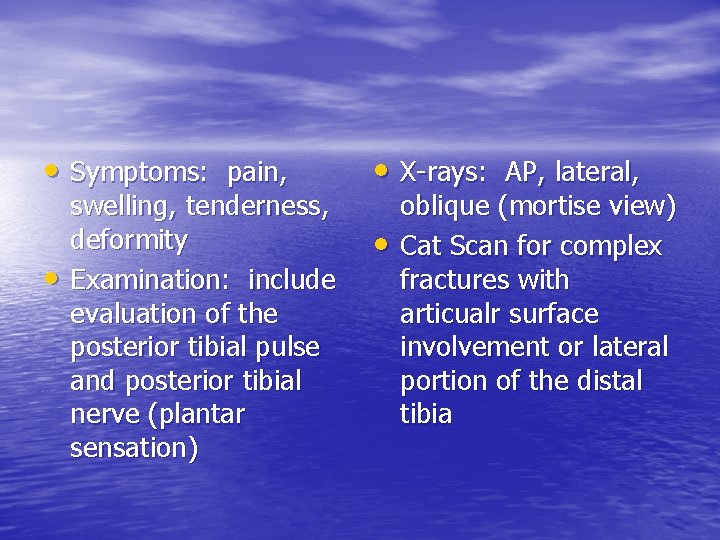 • Symptoms: pain, swelling, tenderness, deformity
• Examination: include evaluation of the posterior tibial pulse and posterior tibial nerve (plantar sensation)

• X-rays: AP, lateral, oblique (mortise view)
• Cat Scan for complex fractures with articualr surface involvement or lateral portion of the distal tibia